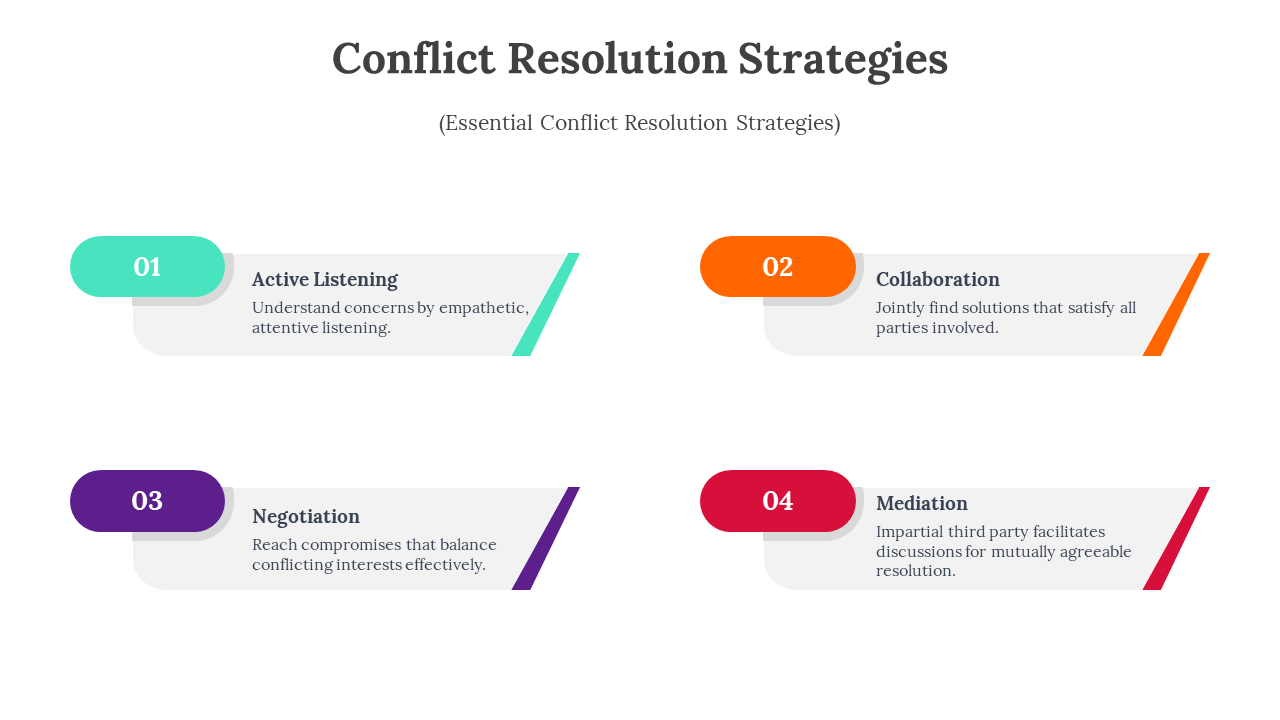 Conflict Resolution Strategies

(Essential Conflict Resolution Strategies)

01

Active Listening

Understand concerns by empathetic, attentive listening.

02

Collaboration

Jointly find solutions that satisfy all parties involved.

03

Negotiation

Reach compromises that balance conflicting interests effectively.

04

Mediation

Impartial third party facilitates discussions for mutually agreeable resolution.